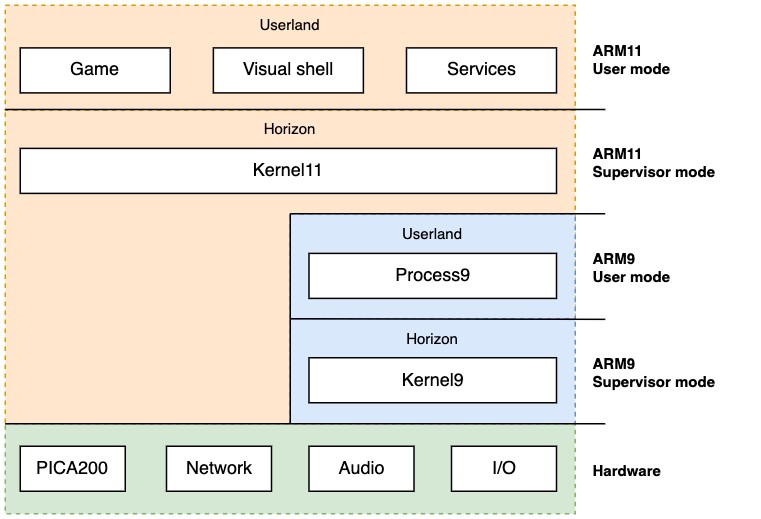 Userland

Game

Visual shell

Services

ARM11
User mode

Horizon

Kernel11

ARM11
Supervisor mode

Userland

Process9

ARM9
User mode

Horizon

Kernel9

ARM9
Supervisor mode

PICA200

Network

Audio

I/O

Hardware